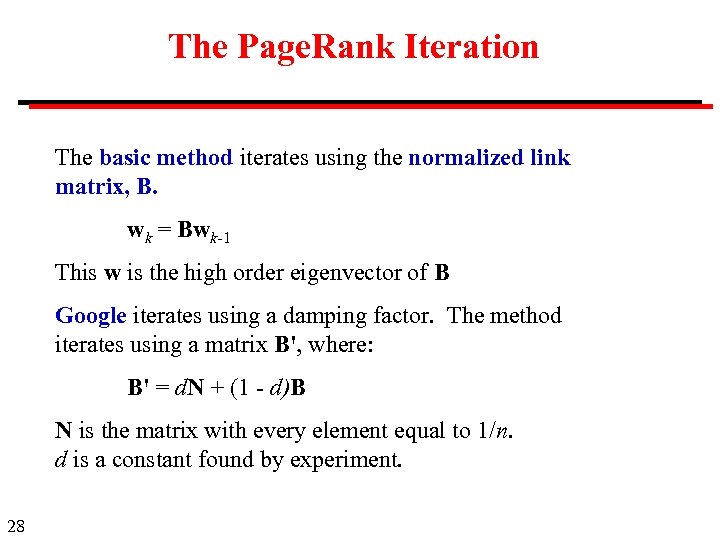 The PageRank Iteration

The basic method iterates using the normalized link matrix, B.

$\mathbf{w}_k = \mathbf{B}\mathbf{w}_{k-1}$

This w is the high order eigenvector of B

Google iterates using a damping factor. The method iterates using a matrix B', where:

$\mathbf{B}' = d\mathbf{N} + (1 - d)\mathbf{B}$

N is the matrix with every element equal to $1/n$.
$d$ is a constant found by experiment.

28